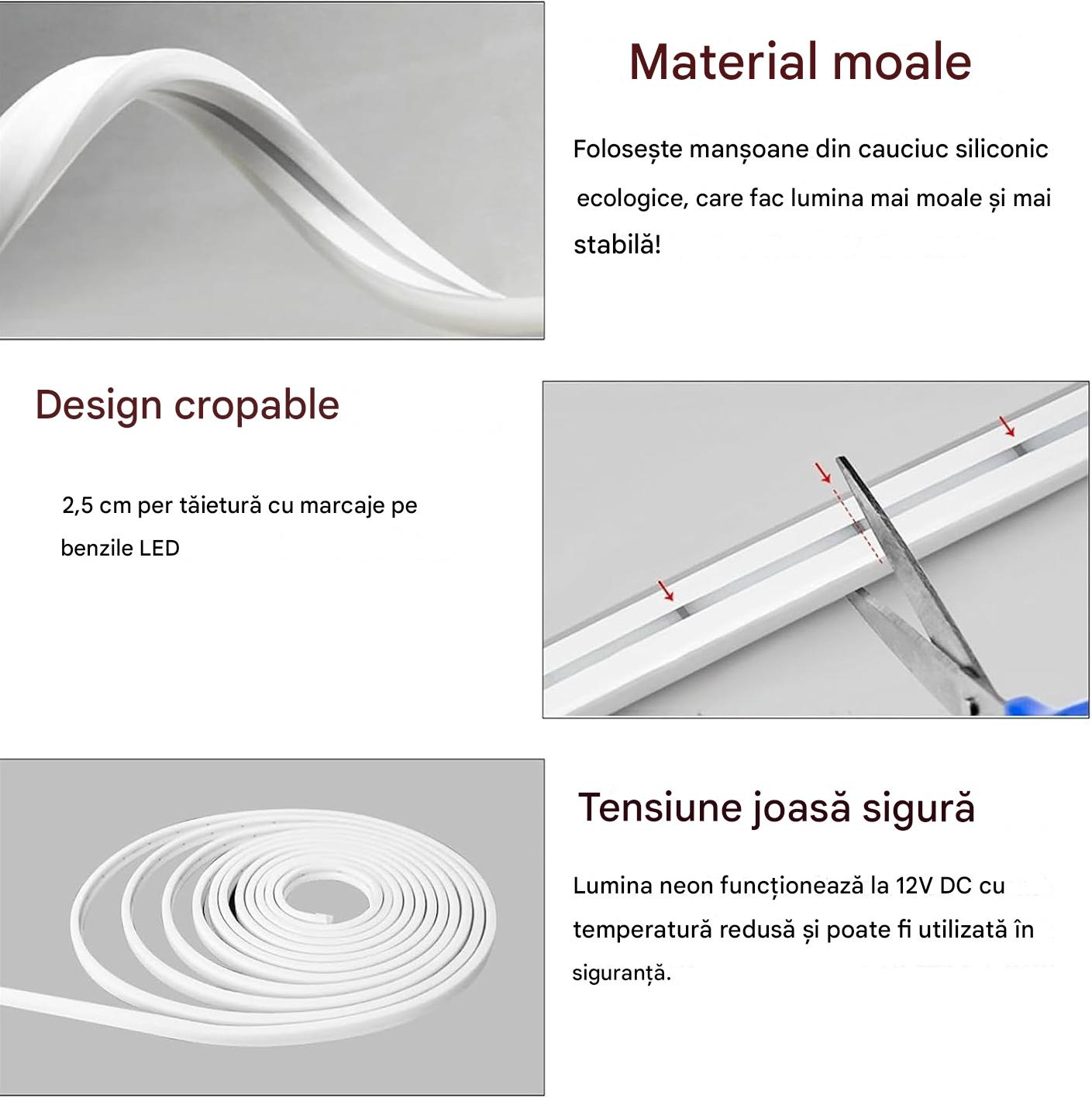 Material moale

Folosește manșoane din cauciuc siliconic ecologice, care fac lumina mai moale și mai stabilă!

Design cropable

2,5 cm per tăietură cu marcaje pe benzile LED

Tensiune joasă sigură

Lumina neon funcționează la 12V DC cu temperatură redusă și poate fi utilizată în siguranță.